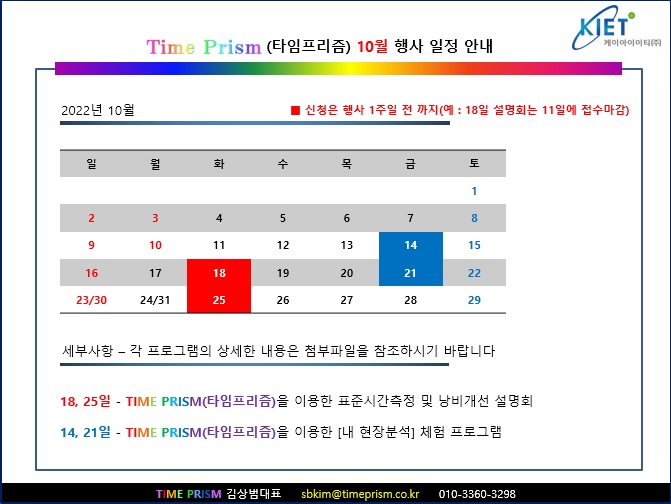 KIET
케이아이이티(주)

Time Prism (타임프리즘) 10월 행사 일정 안내

2022년 10월

■ 신청은 행사 1주일 전 까지(예 : 18일 설명회는 11일에 접수마감)

| 일 | 월 | 화 | 수 | 목 | 금 | 토 |
|---|---|---|---|---|---|---|
| | | | | | | 1 |
| 2 | 3 | 4 | 5 | 6 | 7 | 8 |
| 9 | 10 | 11 | 12 | 13 | 14 | 15 |
| 16 | 17 | 18 | 19 | 20 | 21 | 22 |
| 23/30 | 24/31 | 25 | 26 | 27 | 28 | 29 |

세부사항 – 각 프로그램의 상세한 내용은 첨부파일을 참조하시기 바랍니다

18, 25일 - TIME PRISM(타임프리즘)을 이용한 표준시간측정 및 낭비개선 설명회

14, 21일 - TIME PRISM(타임프리즘)을 이용한 [내 현장분석] 체험 프로그램

TIME PRISM 김상범대표 sbkim@timeprism.co.kr 010-3360-3298